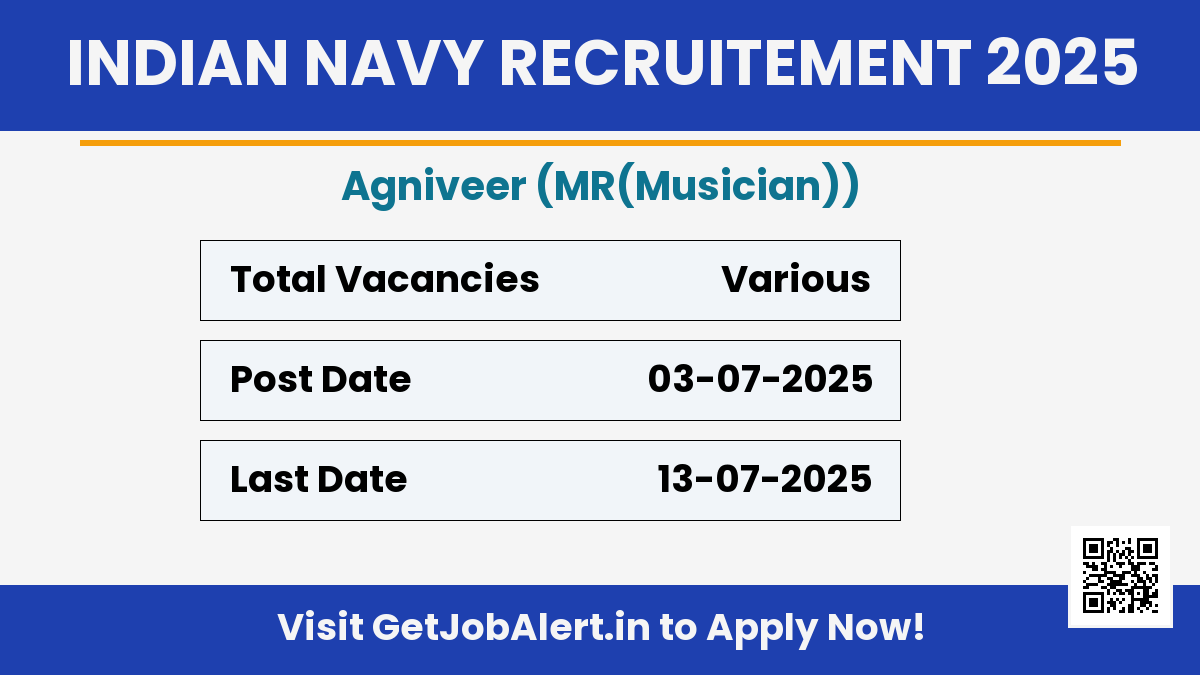 INDIAN NAVY RECRUITEMENT 2025

Agniveer (MR(Musician))

| Total Vacancies | Various |
|---|---|
| Post Date | 03-07-2025 |
| Last Date | 13-07-2025 |

Visit GetJobAlert.in to Apply Now!